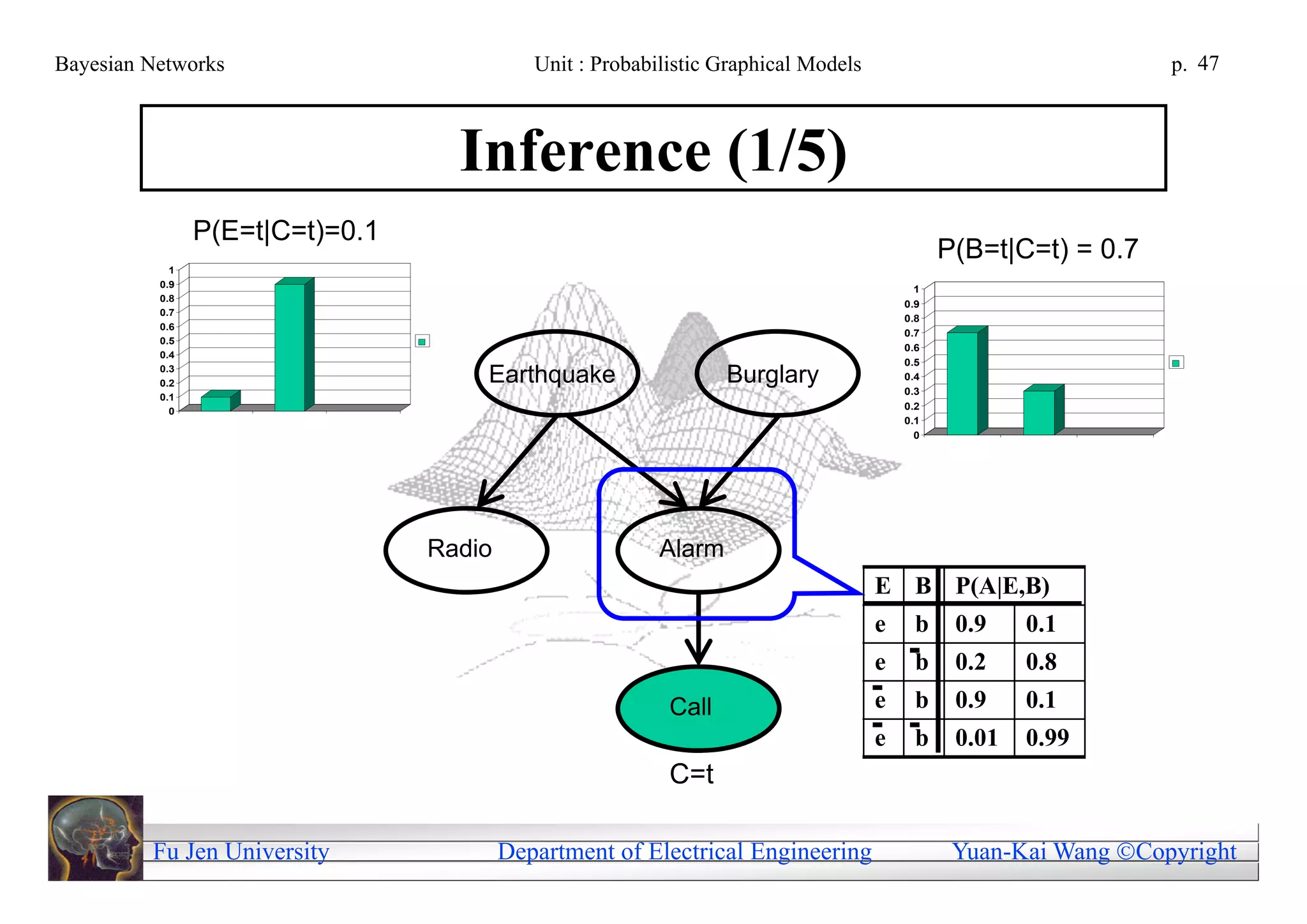 Bayesian Networks Unit : Probabilistic Graphical Models p. 47

Inference (1/5)

P(E=t|C=t)=0.1

1
0.9
0.8
0.7
0.6
0.5
0.4
0.3
0.2
0.1
0

P(B=t|C=t) = 0.7

1
0.9
0.8
0.7
0.6
0.5
0.4
0.3
0.2
0.1
0

Earthquake

Burglary

Radio

Alarm

Call

C=t

| E | B | P(A\|E,B) | |
|---|---|---|---|
| e | b | 0.9 | 0.1 |
| e | $\bar{b}$ | 0.2 | 0.8 |
| $\bar{e}$ | b | 0.9 | 0.1 |
| $\bar{e}$ | $\bar{b}$ | 0.01 | 0.99 |

Fu Jen University Department of Electrical Engineering Yuan-Kai Wang ©Copyright